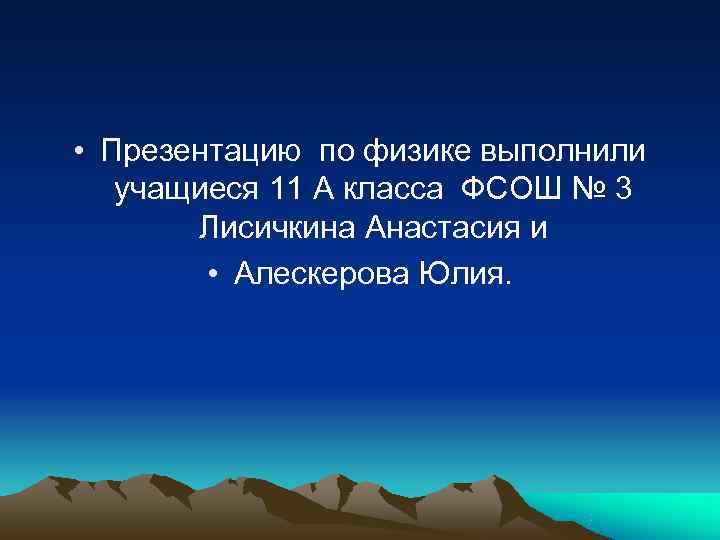 • Презентацию по физике выполнили учащиеся 11 А класса ФСОШ № 3 Лисичкина Анастасия и

• Алескерова Юлия.